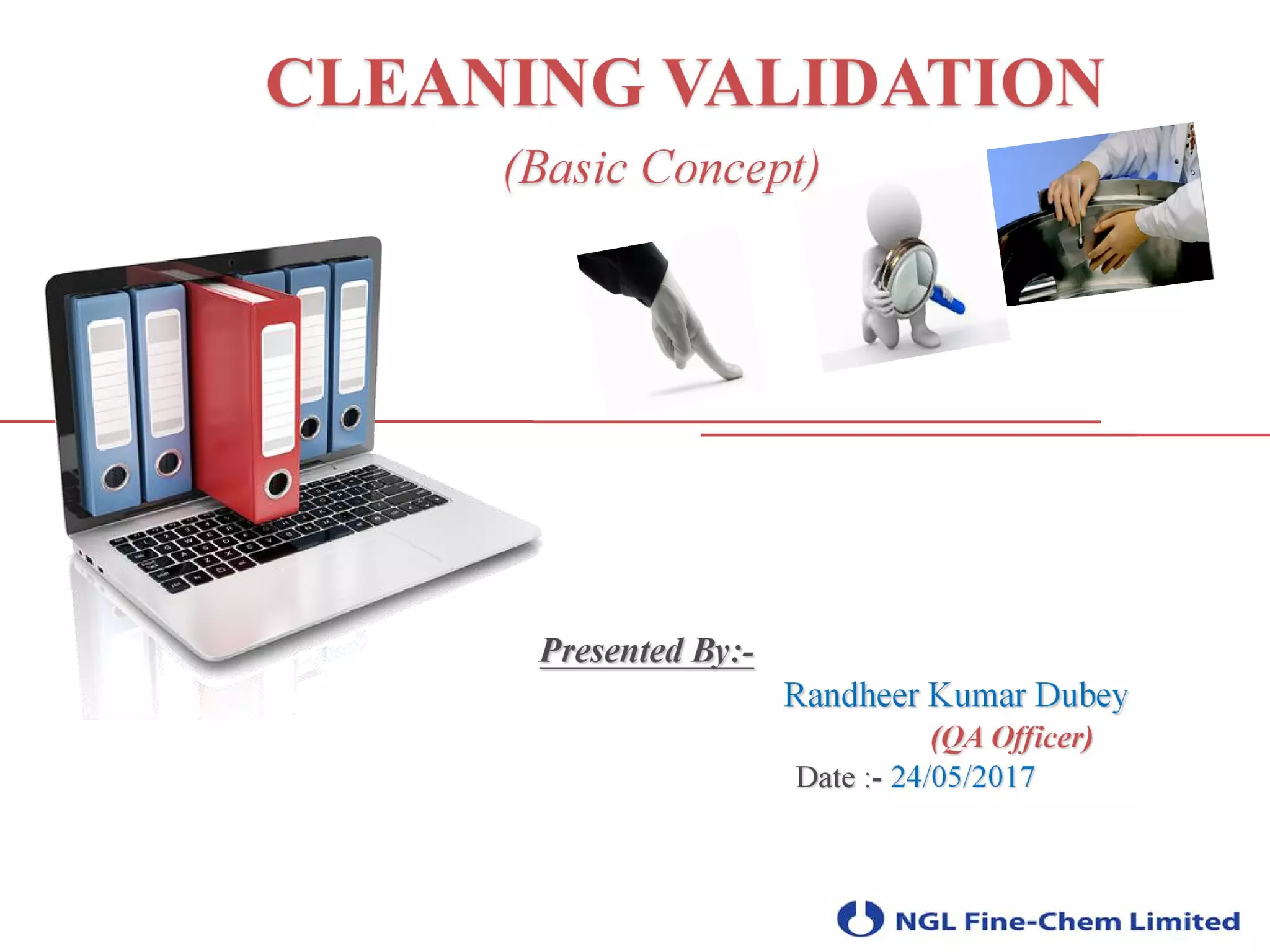 CLEANING VALIDATION

(Basic Concept)

Presented By:-

Randheer Kumar Dubey

(QA Officer)

Date :- 24/05/2017

NGL Fine-Chem Limited